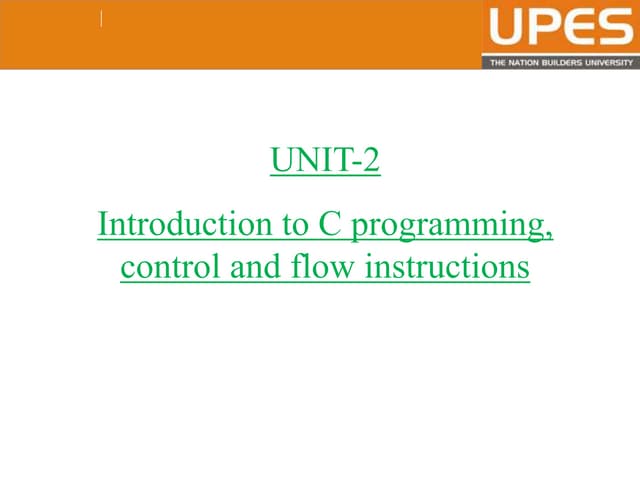 UPES
THE NATION BUILDERS UNIVERSITY

UNIT-2

Introduction to C programming, control and flow instructions